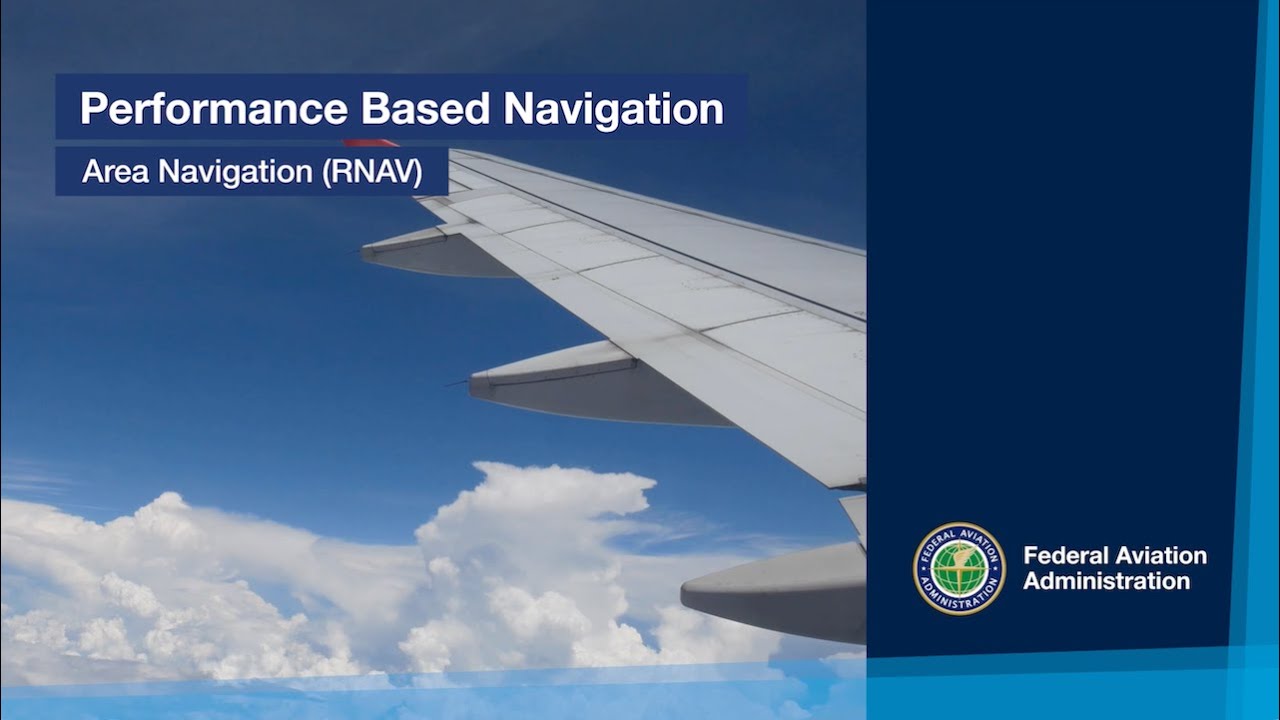 Performance Based Navigation

Area Navigation (RNAV)

FEDERAL AVIATION ADMINISTRATION

Federal Aviation Administration